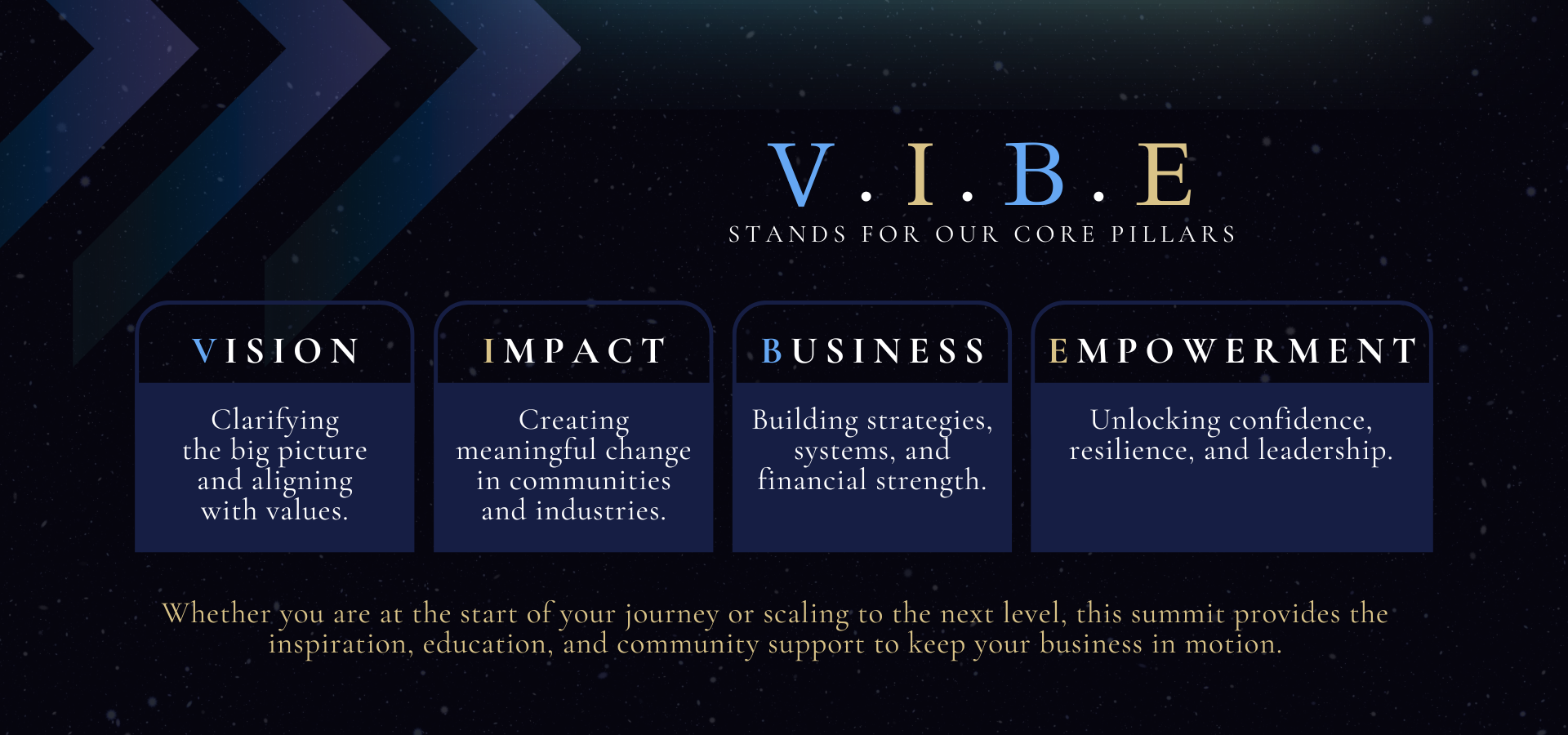 V.I.B.E

STANDS FOR OUR CORE PILLARS

VISION

Clarifying the big picture and aligning with values.

IMPACT

Creating meaningful change in communities and industries.

BUSINESS

Building strategies, systems, and financial strength.

EMPOWERMENT

Unlocking confidence, resilience, and leadership.

Whether you are at the start of your journey or scaling to the next level, this summit provides the inspiration, education, and community support to keep your business in motion.